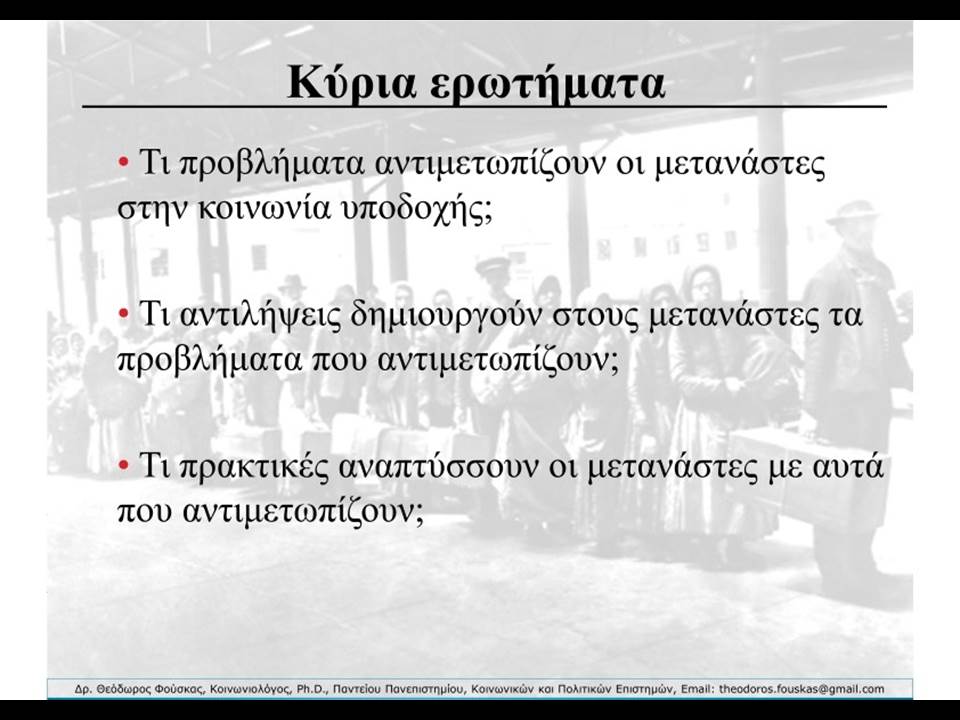 Κύρια ερωτήματα

• Τι προβλήματα αντιμετωπίζουν οι μετανάστες στην κοινωνία υποδοχής;

• Τι αντιλήψεις δημιουργούν στους μετανάστες τα προβλήματα που αντιμετωπίζουν;

• Τι πρακτικές αναπτύσσουν οι μετανάστες με αυτά που αντιμετωπίζουν;

Δρ. Θεόδωρος Φούσκας, Κοινωνιολόγος, Ph.D., Παντείου Πανεπιστημίου, Κοινωνικών και Πολιτικών Επιστημών, Email: theodoros.fouskas@gmail.com